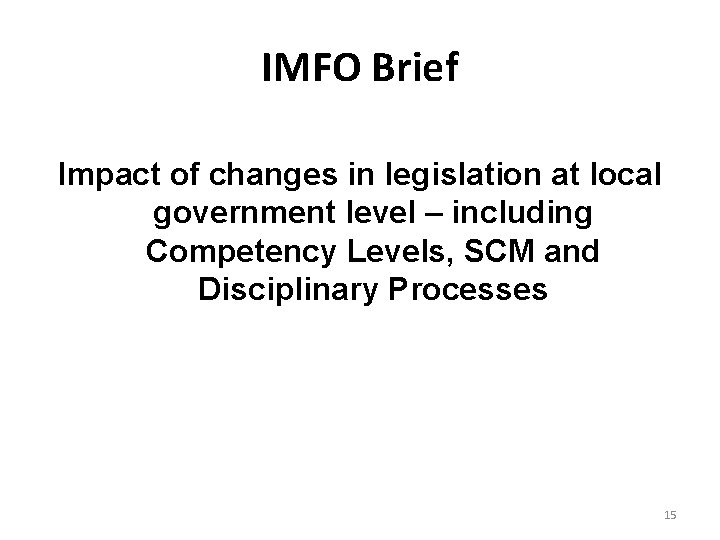 IMFO Brief

Impact of changes in legislation at local government level – including Competency Levels, SCM and Disciplinary Processes

15